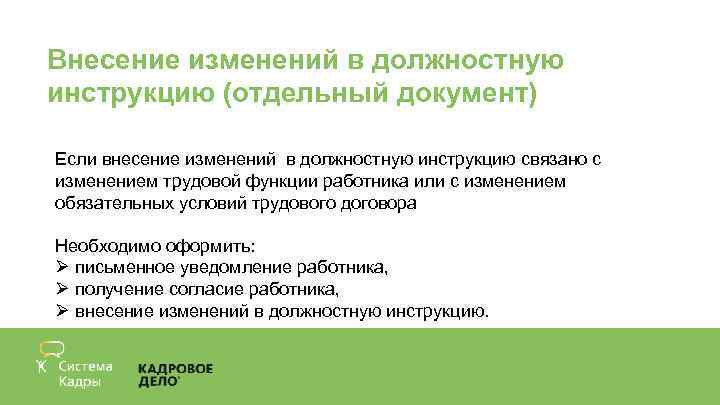 Внесение изменений в должностную инструкцию (отдельный документ)

Если внесение изменений в должностную инструкцию связано с изменением трудовой функции работника или с изменением обязательных условий трудового договора

Необходимо оформить:
➢ письменное уведомление работника,
➢ получение согласие работника,
➢ внесение изменений в должностную инструкцию.

Система Кадры

КАДРОВОЕ ДЕЛО